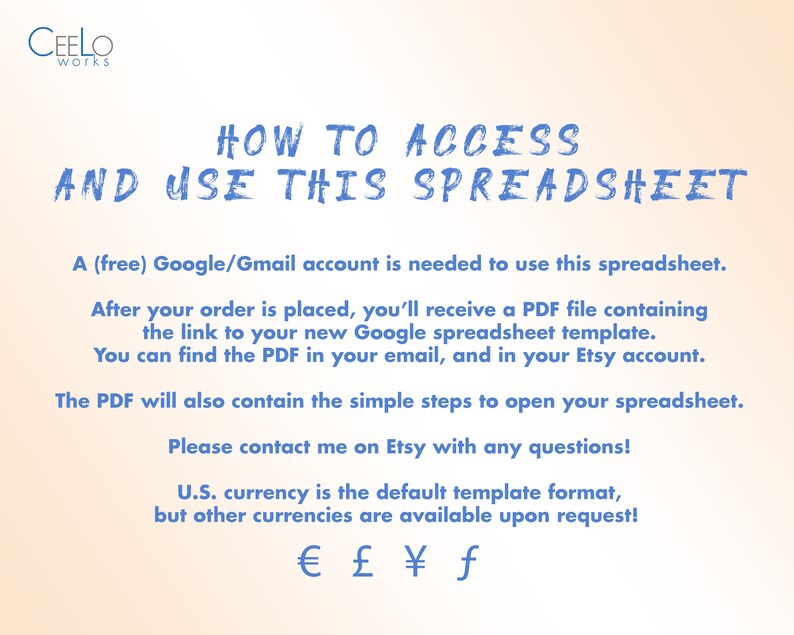 CEELO
works

HOW TO ACCESS
AND USE THIS SPREADSHEET

A (free) Google/Gmail account is needed to use this spreadsheet.

After your order is placed, you'll receive a PDF file containing the link to your new Google spreadsheet template. You can find the PDF in your email, and in your Etsy account.

The PDF will also contain the simple steps to open your spreadsheet.

Please contact me on Etsy with any questions!

U.S. currency is the default template format, but other currencies are available upon request!

€ £ ¥ ƒ